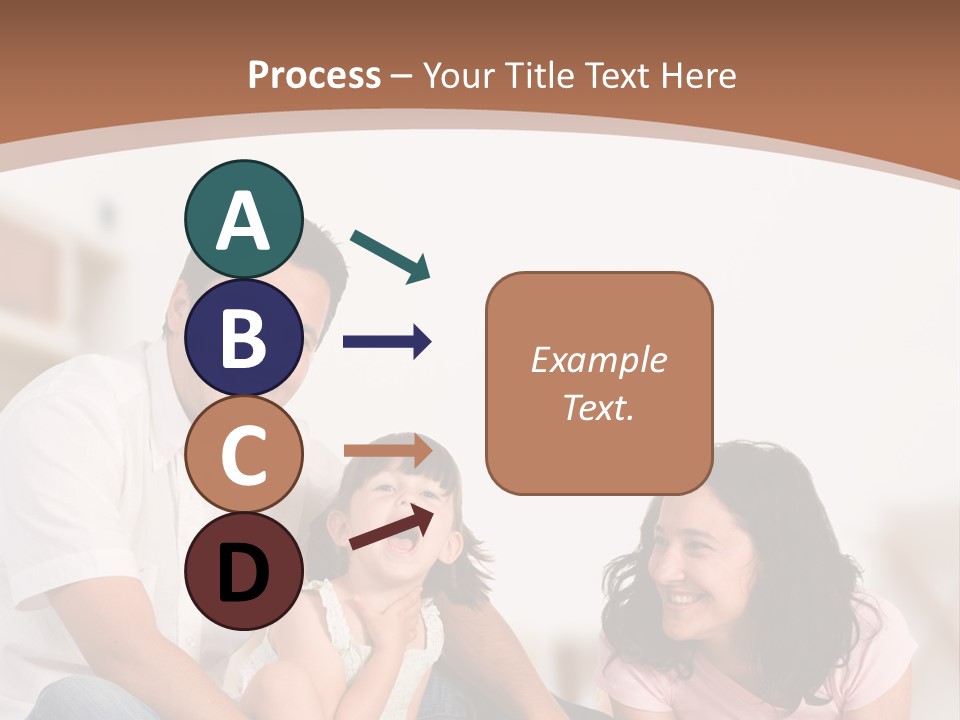 Process – Your Title Text Here

A

B

C

D

Example Text.